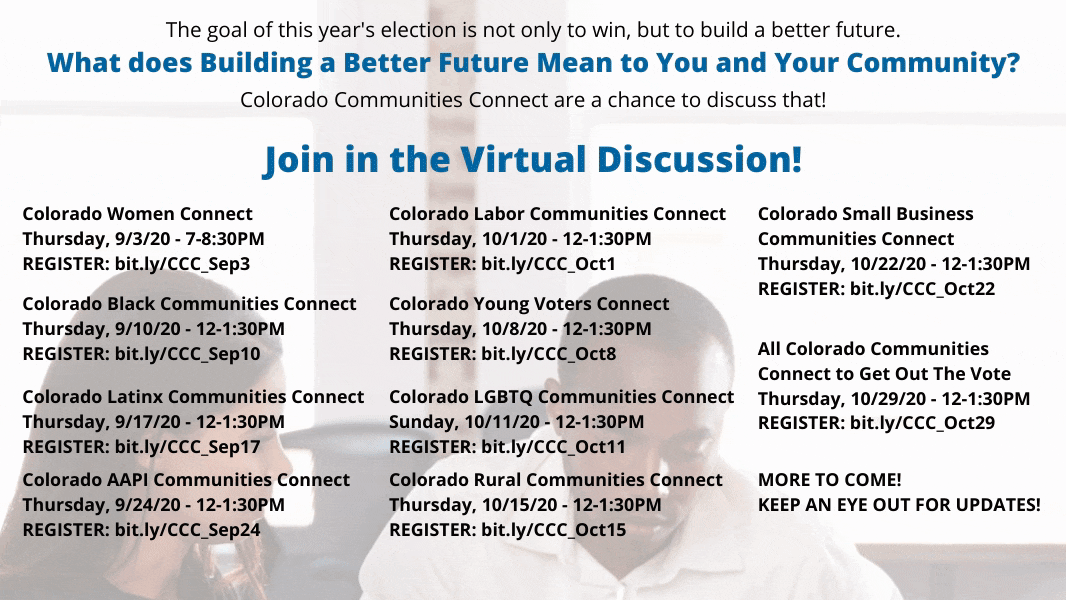 The goal of this year's election is not only to win, but to build a better future.

What does Building a Better Future Mean to You and Your Community?

Colorado Communities Connect are a chance to discuss that!

Join in the Virtual Discussion!

Colorado Women Connect
Thursday, 9/3/20 - 7-8:30PM
REGISTER: bit.ly/CCC_Sep3

Colorado Black Communities Connect
Thursday, 9/10/20 - 12-1:30PM
REGISTER: bit.ly/CCC_Sep10

Colorado Latinx Communities Connect
Thursday, 9/17/20 - 12-1:30PM
REGISTER: bit.ly/CCC_Sep17

Colorado AAPI Communities Connect
Thursday, 9/24/20 - 12-1:30PM
REGISTER: bit.ly/CCC_Sep24

Colorado Labor Communities Connect
Thursday, 10/1/20 - 12-1:30PM
REGISTER: bit.ly/CCC_Oct1

Colorado Young Voters Connect
Thursday, 10/8/20 - 12-1:30PM
REGISTER: bit.ly/CCC_Oct8

Colorado LGBTQ Communities Connect
Sunday, 10/11/20 - 12-1:30PM
REGISTER: bit.ly/CCC_Oct11

Colorado Rural Communities Connect
Thursday, 10/15/20 - 12-1:30PM
REGISTER: bit.ly/CCC_Oct15

Colorado Small Business Communities Connect
Thursday, 10/22/20 - 12-1:30PM
REGISTER: bit.ly/CCC_Oct22

All Colorado Communities Connect to Get Out The Vote
Thursday, 10/29/20 - 12-1:30PM
REGISTER: bit.ly/CCC_Oct29

MORE TO COME!
KEEP AN EYE OUT FOR UPDATES!